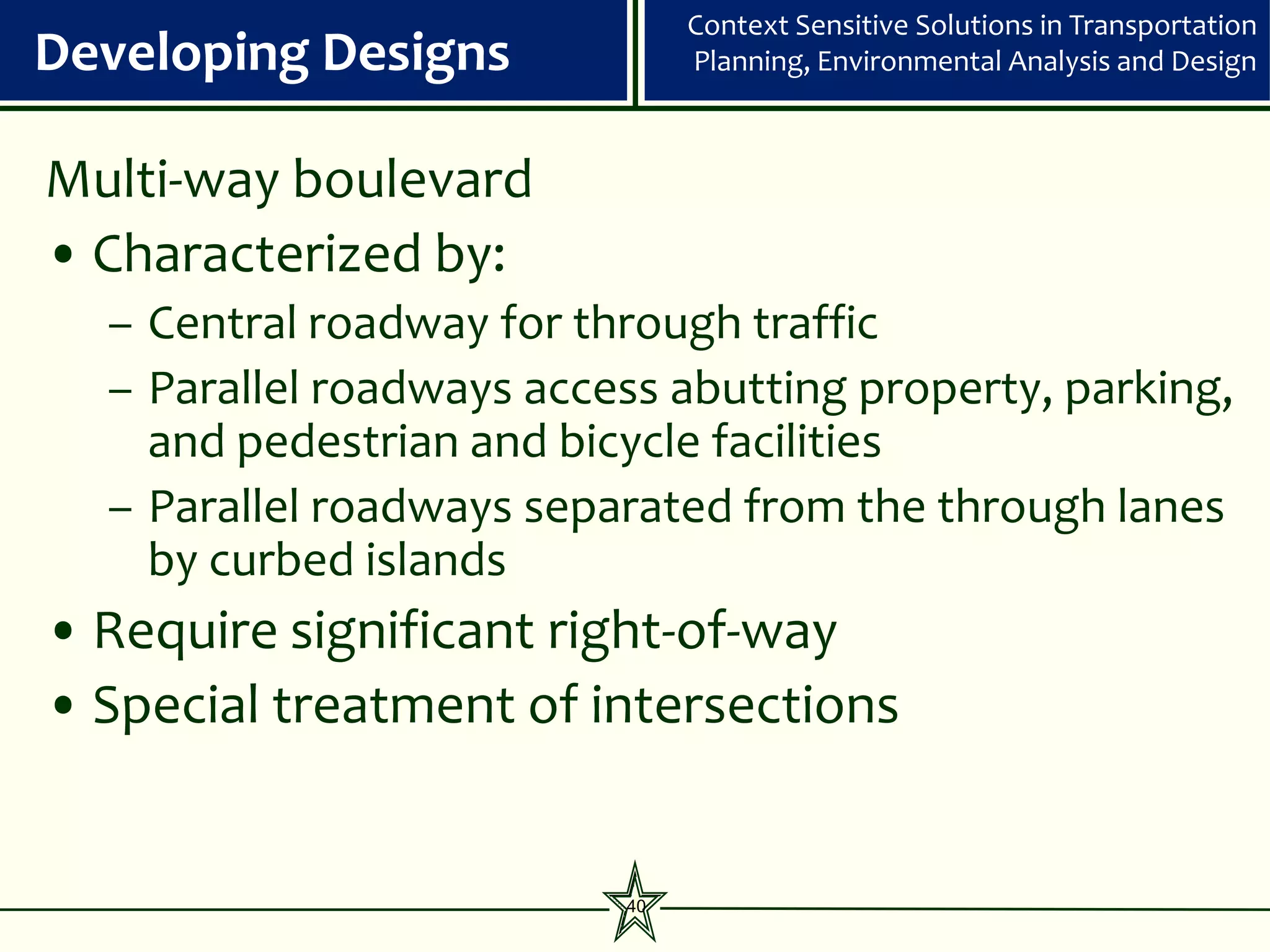 Developing Designs

Context Sensitive Solutions in Transportation Planning, Environmental Analysis and Design

Multi-way boulevard

• Characterized by:
 – Central roadway for through traffic
 – Parallel roadways access abutting property, parking, and pedestrian and bicycle facilities
 – Parallel roadways separated from the through lanes by curbed islands
• Require significant right-of-way
• Special treatment of intersections

40